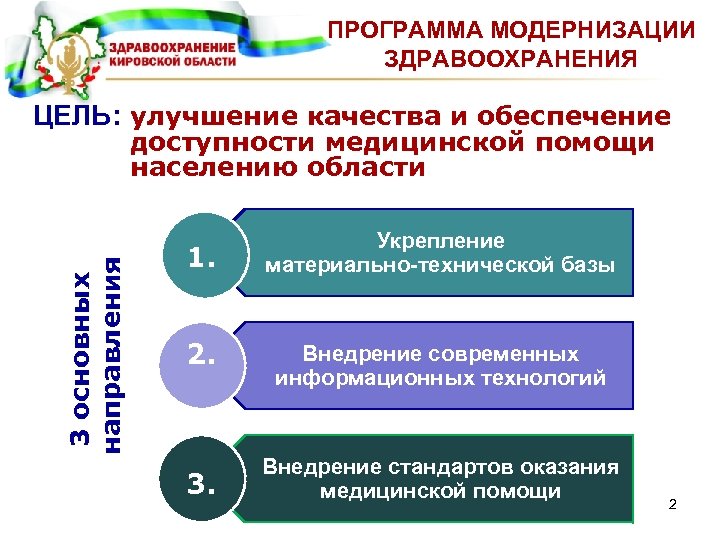 ЗДРАВООХРАНЕНИЕ КИРОВСКОЙ ОБЛАСТИ

ПРОГРАММА МОДЕРНИЗАЦИИ ЗДРАВООХРАНЕНИЯ

ЦЕЛЬ: улучшение качества и обеспечение доступности медицинской помощи населению области

3 основных направления

1. Укрепление материально-технической базы

2. Внедрение современных информационных технологий

3. Внедрение стандартов оказания медицинской помощи

2